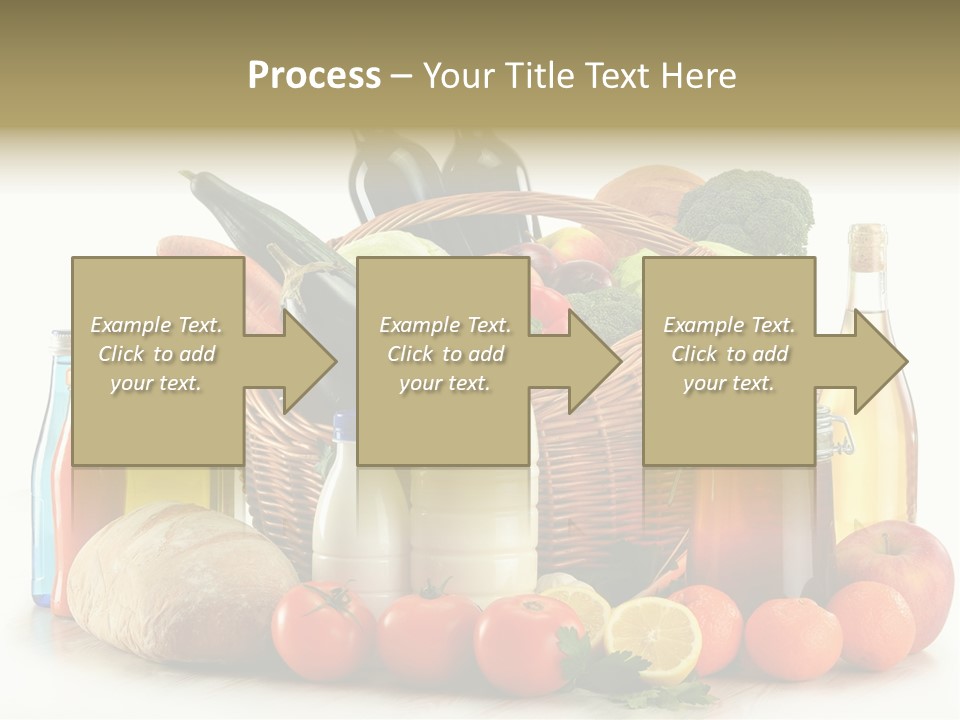 Process – Your Title Text Here

Example Text. Click to add your text.

Example Text. Click to add your text.

Example Text. Click to add your text.